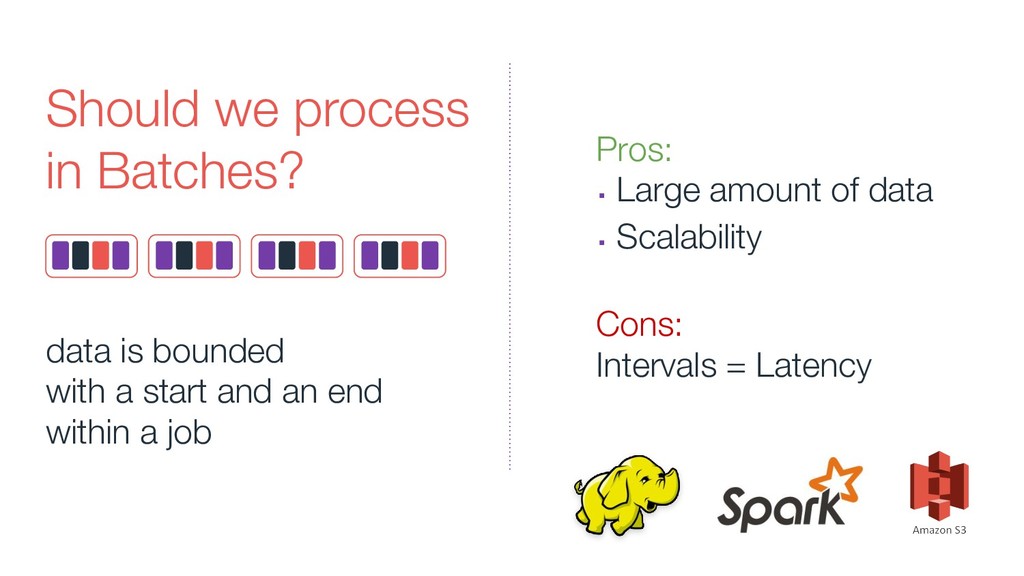 Should we process in Batches?

data is bounded
with a start and an end
within a job

Pros:
▪ Large amount of data
▪ Scalability

Cons:
Intervals = Latency

Spark

Amazon S3